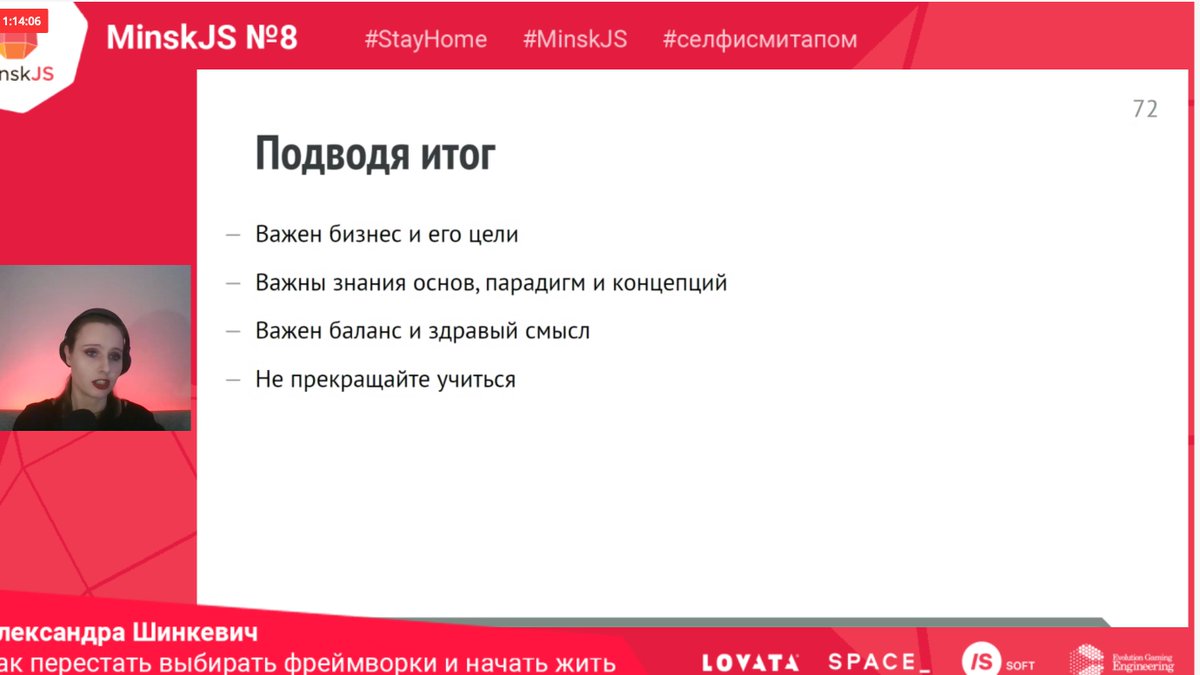 1:14:06

nskJS

MinskJS №8 #StayHome #MinskJS #селфисмитапом

72

Подводя итог

— Важен бизнес и его цели

— Важны знания основ, парадигм и концепций

— Важен баланс и здравый смысл

— Не прекращайте учиться

лександра Шинкевич
ак перестать выбирать фреймворки и начать жить

LOVATA SPACE_ IS SOFT Evolution Gaming Engineering